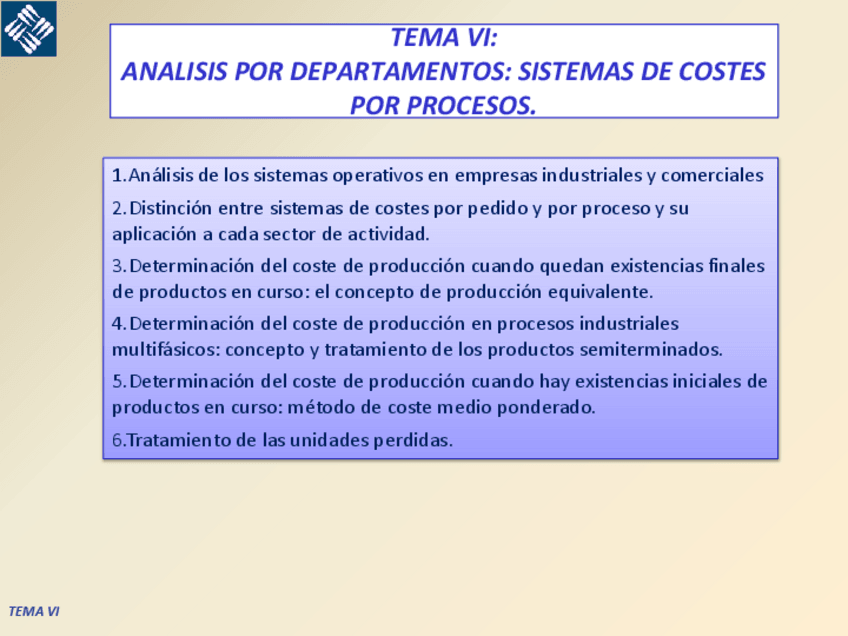 TEMA VI:
ANALISIS POR DEPARTAMENTOS: SISTEMAS DE COSTES POR PROCESOS.

1.Análisis de los sistemas operativos en empresas industriales y comerciales

2.Distinción entre sistemas de costes por pedido y por proceso y su aplicación a cada sector de actividad.

3.Determinación del coste de producción cuando quedan existencias finales de productos en curso: el concepto de producción equivalente.

4.Determinación del coste de producción en procesos industriales multifásicos: concepto y tratamiento de los productos semiterminados.

5.Determinación del coste de producción cuando hay existencias iniciales de productos en curso: método de coste medio ponderado.

6.Tratamiento de las unidades perdidas.

TEMA VI